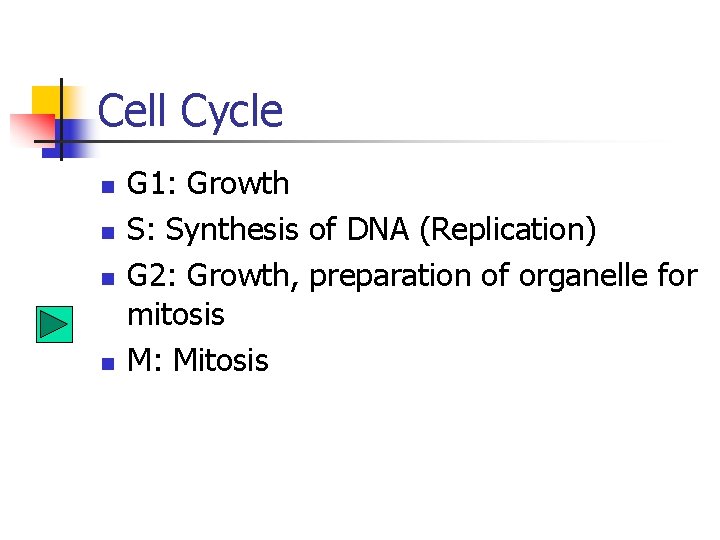 Cell Cycle

- G1: Growth
- S: Synthesis of DNA (Replication)
- G2: Growth, preparation of organelle for mitosis
- M: Mitosis